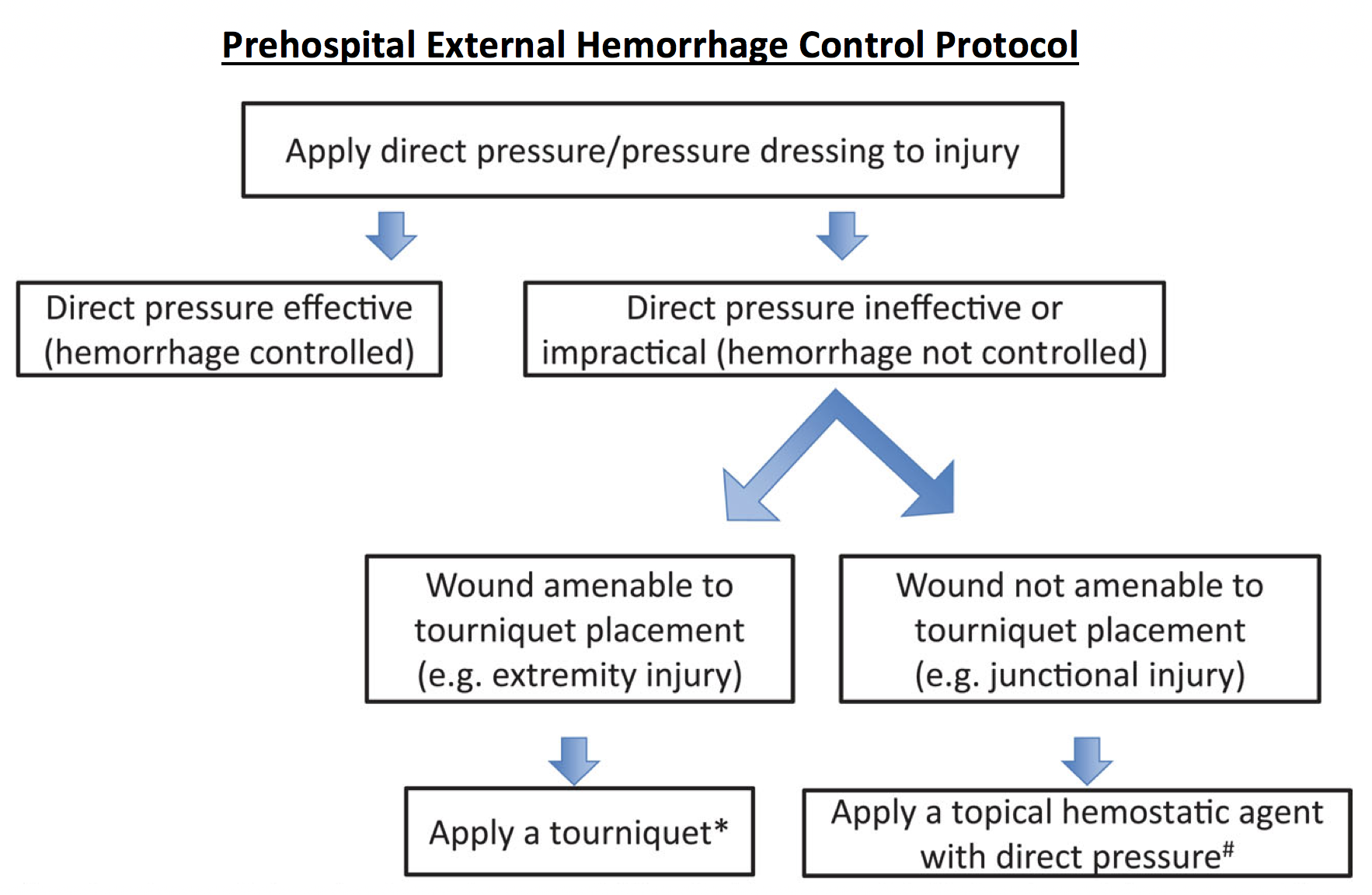 Prehospital External Hemorrhage Control Protocol

Apply direct pressure/pressure dressing to injury

Direct pressure effective (hemorrhage controlled)

Direct pressure ineffective or impractical (hemorrhage not controlled)

Wound amenable to tourniquet placement (e.g. extremity injury)

Wound not amenable to tourniquet placement (e.g. junctional injury)

Apply a tourniquet*

Apply a topical hemostatic agent with direct pressure#